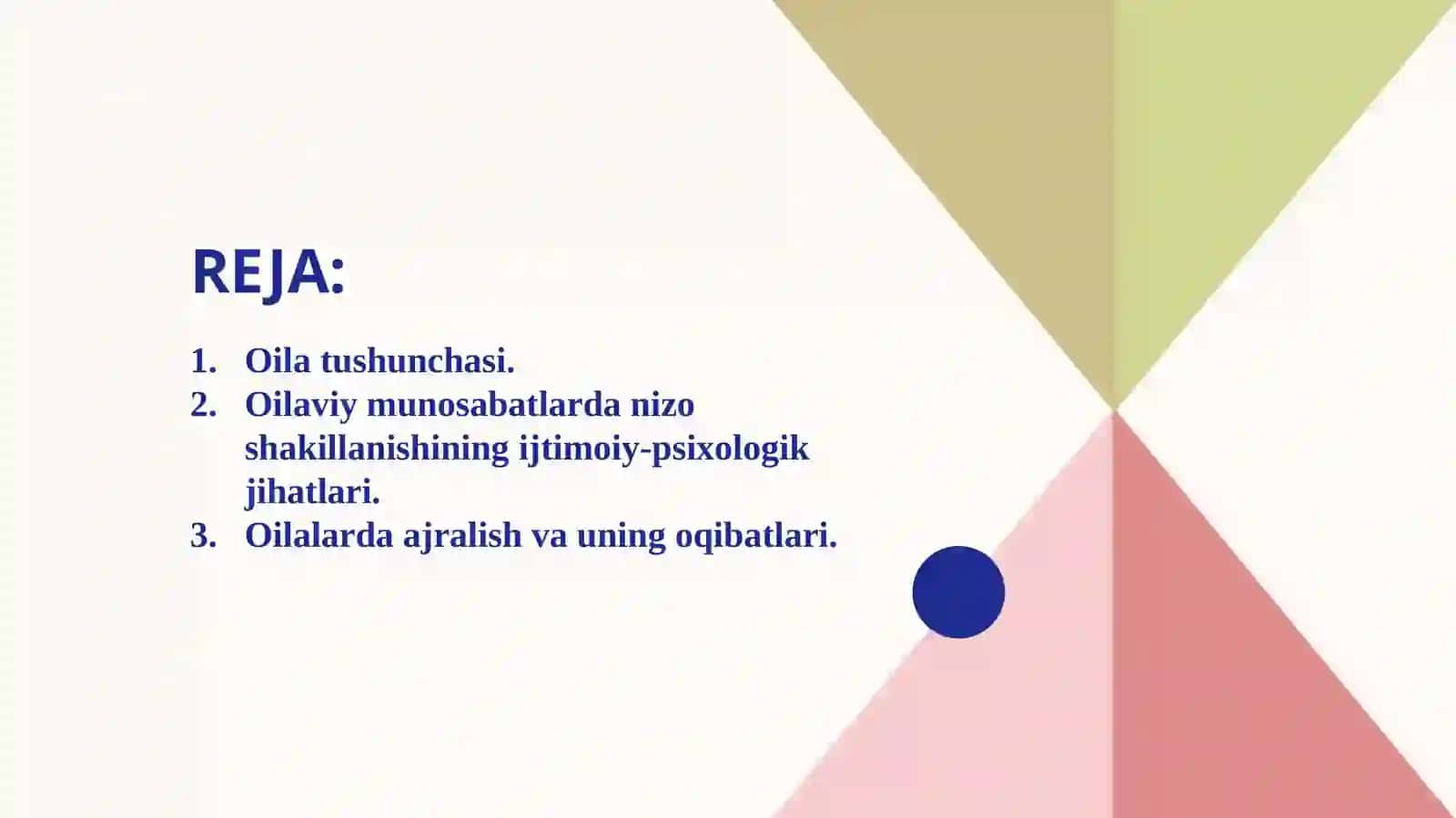 REJA:

1. Oila tushunchasi.
2. Oilaviy munosabatlarda nizo shakillanishining ijtimoiy-psixologik jihatlari.
3. Oilalarda ajralish va uning oqibatlari.